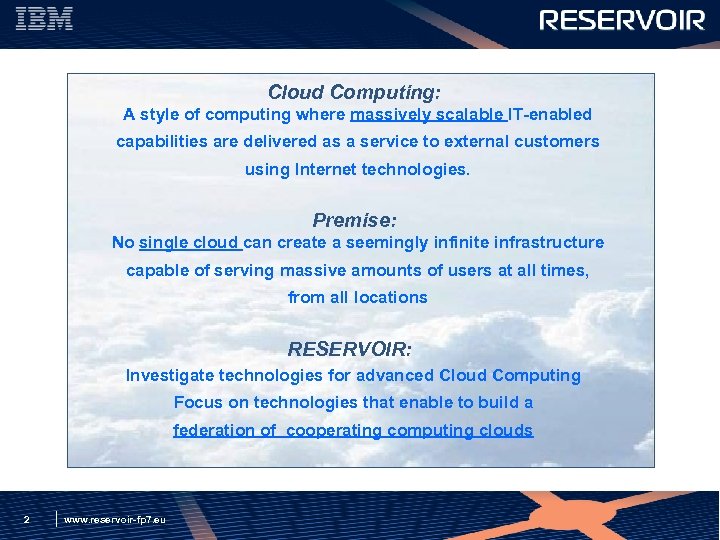 IBM

RESERVOIR

Cloud Computing:
A style of computing where massively scalable IT-enabled capabilities are delivered as a service to external customers using Internet technologies.

Premise:
No single cloud can create a seemingly infinite infrastructure capable of serving massive amounts of users at all times, from all locations

RESERVOIR:
Investigate technologies for advanced Cloud Computing
Focus on technologies that enable to build a federation of cooperating computing clouds

2 www.reservoir-fp7.eu